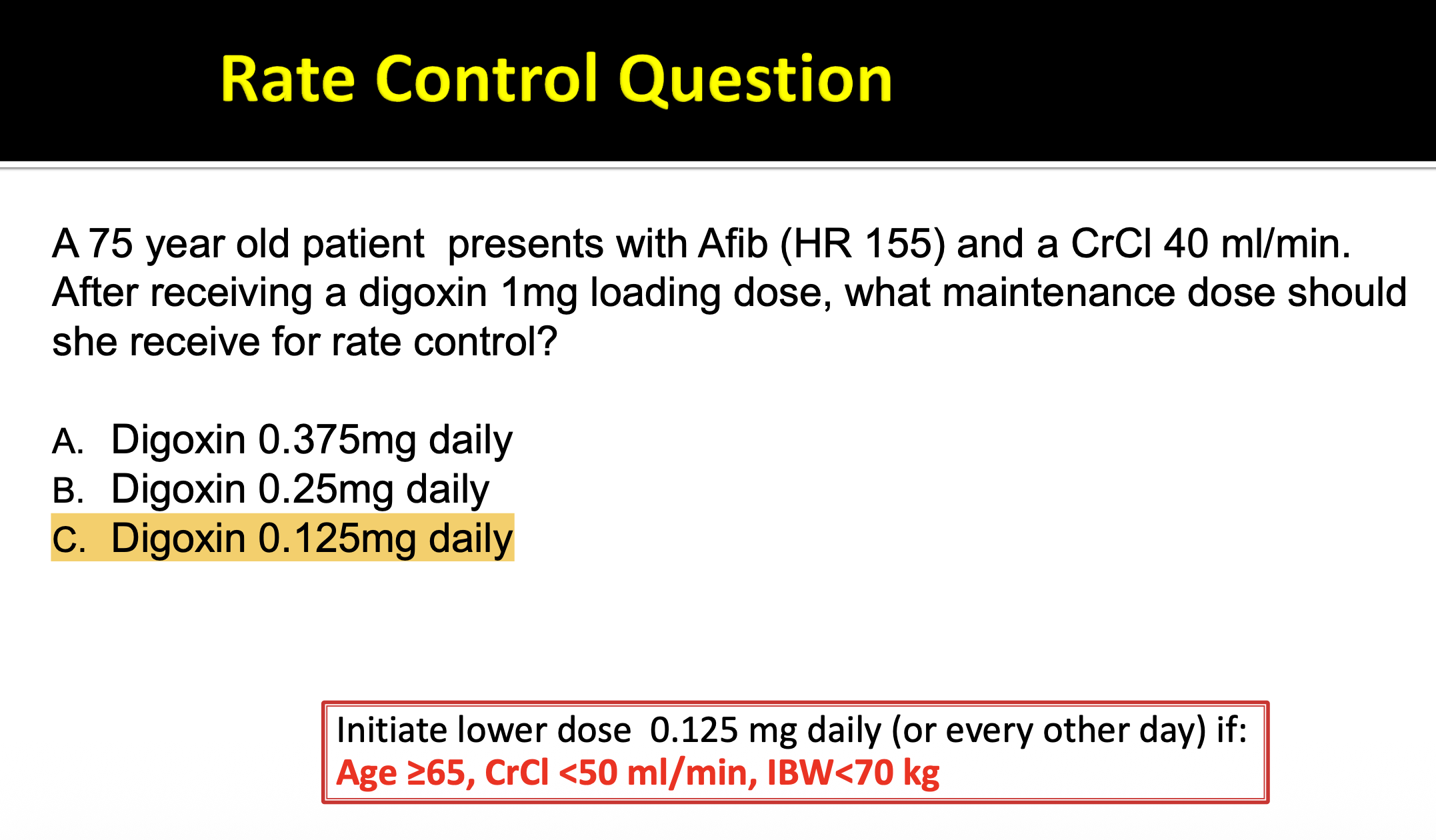 Rate Control Question

A 75 year old patient presents with Afib (HR 155) and a CrCl 40 ml/min. After receiving a digoxin 1mg loading dose, what maintenance dose should she receive for rate control?

A. Digoxin 0.375mg daily
B. Digoxin 0.25mg daily
C. Digoxin 0.125mg daily

Initiate lower dose 0.125 mg daily (or every other day) if:
Age ≥65, CrCl <50 ml/min, IBW<70 kg